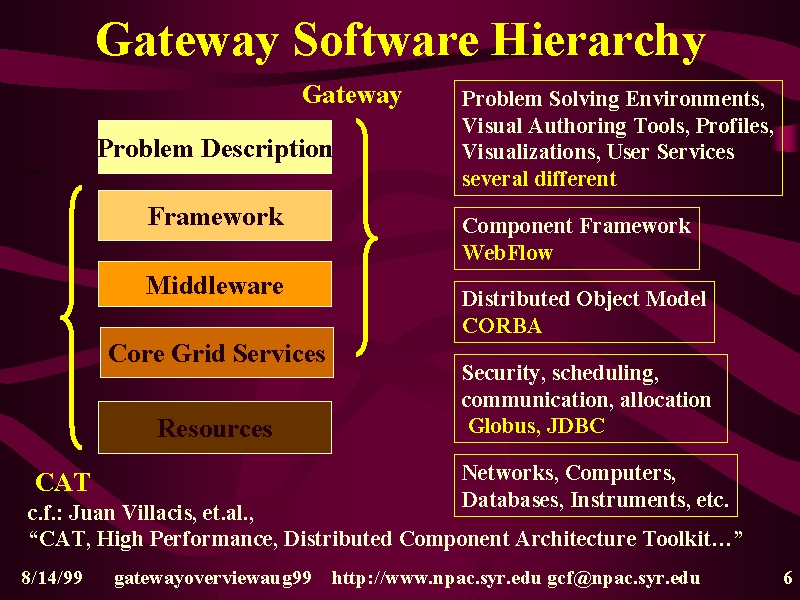 Gateway Software Hierarchy

Gateway

Problem Description

Framework

Middleware

Core Grid Services

Resources

Problem Solving Environments, Visual Authoring Tools, Profiles, Visualizations, User Services several different

Component Framework WebFlow

Distributed Object Model CORBA

Security, scheduling, communication, allocation Globus, JDBC

Networks, Computers, Databases, Instruments, etc.

CAT

c.f.: Juan Villacis, et.al., “CAT, High Performance, Distributed Component Architecture Toolkit…”

8/14/99 gatewayoverviewaug99 http://www.npac.syr.edu gcf@npac.syr.edu 6